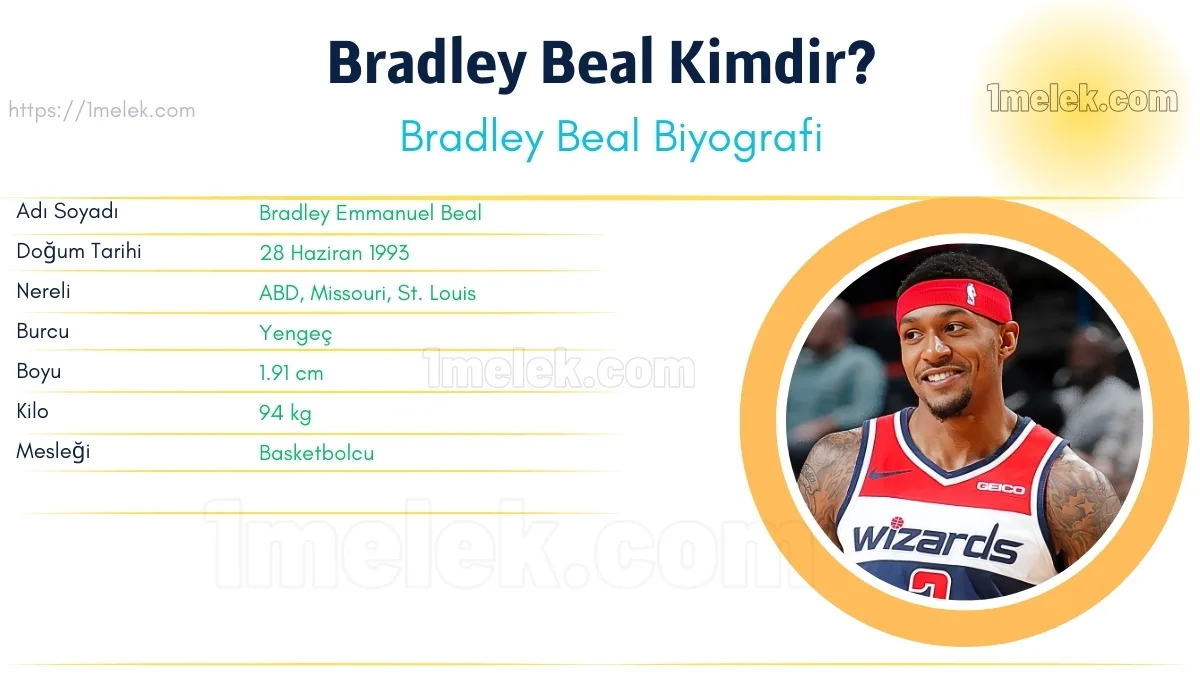 Bradley Beal Kimdir?

https://1melek.com

1melek.com

Bradley Beal Biyografi

| Adı Soyadı | Bradley Emmanuel Beal |
|---|---|
| Doğum Tarihi | 28 Haziran 1993 |
| Nereli | ABD, Missouri, St. Louis |
| Burcu | Yengeç |
| Boyu | 1.91 cm |
| Kilo | 94 kg |
| Mesleği | Basketbolcu |

1melek.com

1melek.com

GEICO

wizards

3